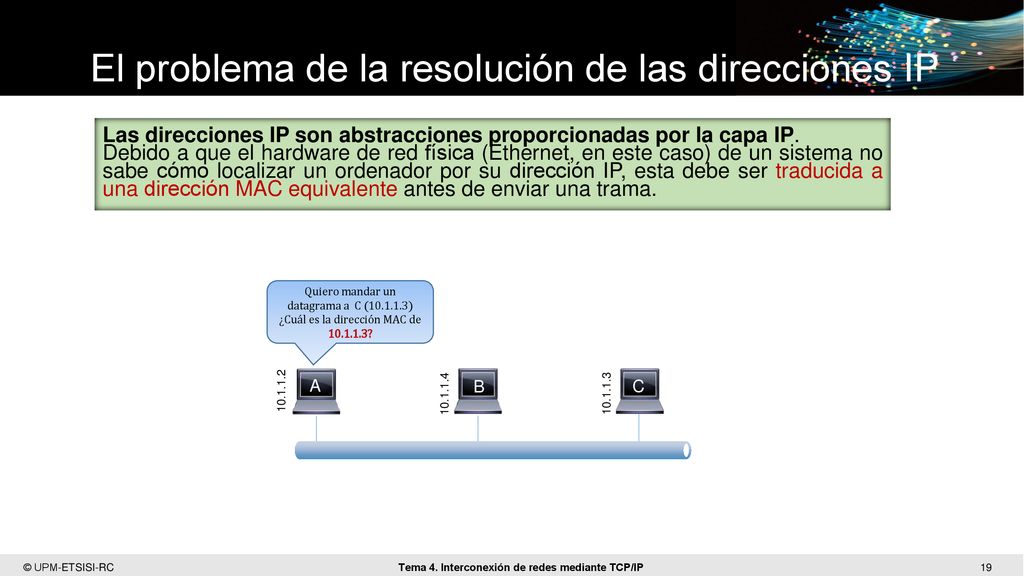 El problema de la resolución de las direcciones IP

Las direcciones IP son abstracciones proporcionadas por la capa IP. Debido a que el hardware de red física (Ethernet, en este caso) de un sistema no sabe cómo localizar un ordenador por su dirección IP, esta debe ser traducida a una dirección MAC equivalente antes de enviar una trama.

Quiero mandar un datagrama a C (10.1.1.3) ¿Cuál es la dirección MAC de 10.1.1.3?

10.1.1.2
A

10.1.1.4
B

10.1.1.3
C

© UPM-ETSISI-RC
Tema 4. Interconexión de redes mediante TCP/IP
19